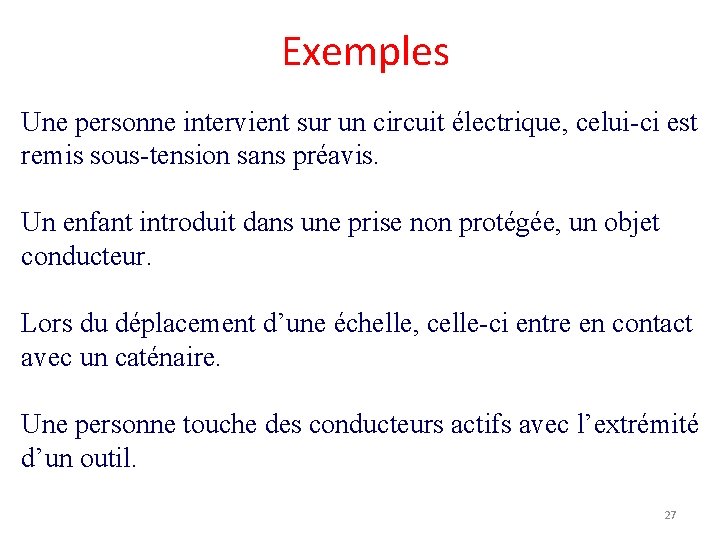 Exemples

Une personne intervient sur un circuit électrique, celui-ci est remis sous-tension sans préavis.

Un enfant introduit dans une prise non protégée, un objet conducteur.

Lors du déplacement d’une échelle, celle-ci entre en contact avec un caténaire.

Une personne touche des conducteurs actifs avec l’extrémité d’un outil.

27